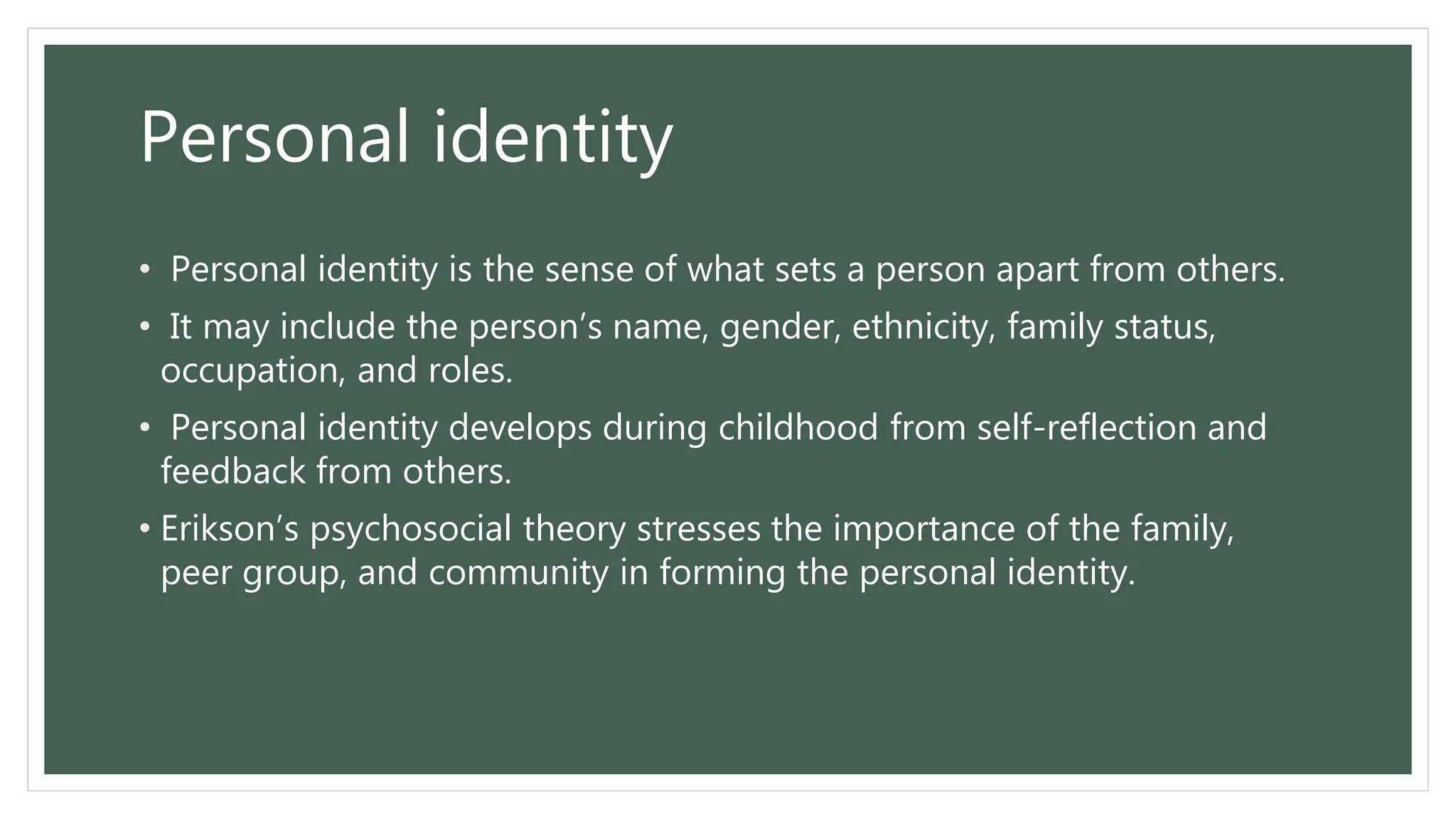 Personal identity

• Personal identity is the sense of what sets a person apart from others.

• It may include the person’s name, gender, ethnicity, family status, occupation, and roles.

• Personal identity develops during childhood from self-reflection and feedback from others.

• Erikson’s psychosocial theory stresses the importance of the family, peer group, and community in forming the personal identity.